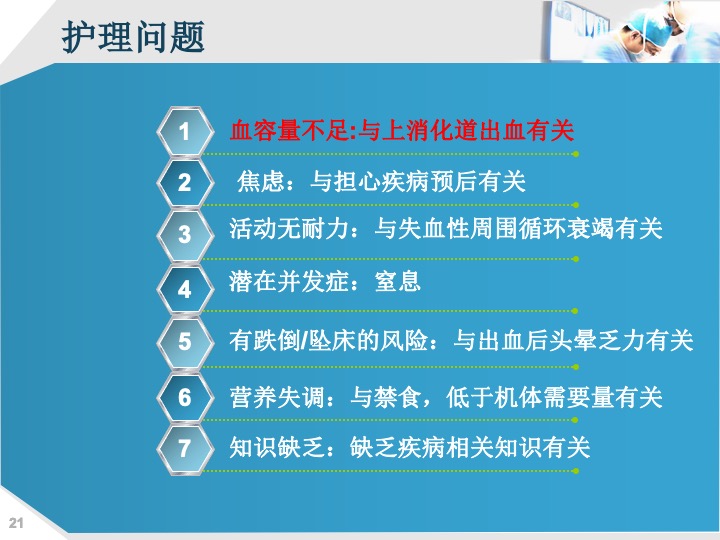 护理问题

1 血容量不足:与上消化道出血有关

2 焦虑：与担心疾病预后有关

3 活动无耐力：与失血性周围循环衰竭有关

4 潜在并发症：窒息

5 有跌倒/坠床的风险：与出血后头晕乏力有关

6 营养失调：与禁食，低于机体需要量有关

7 知识缺乏：缺乏疾病相关知识有关

21